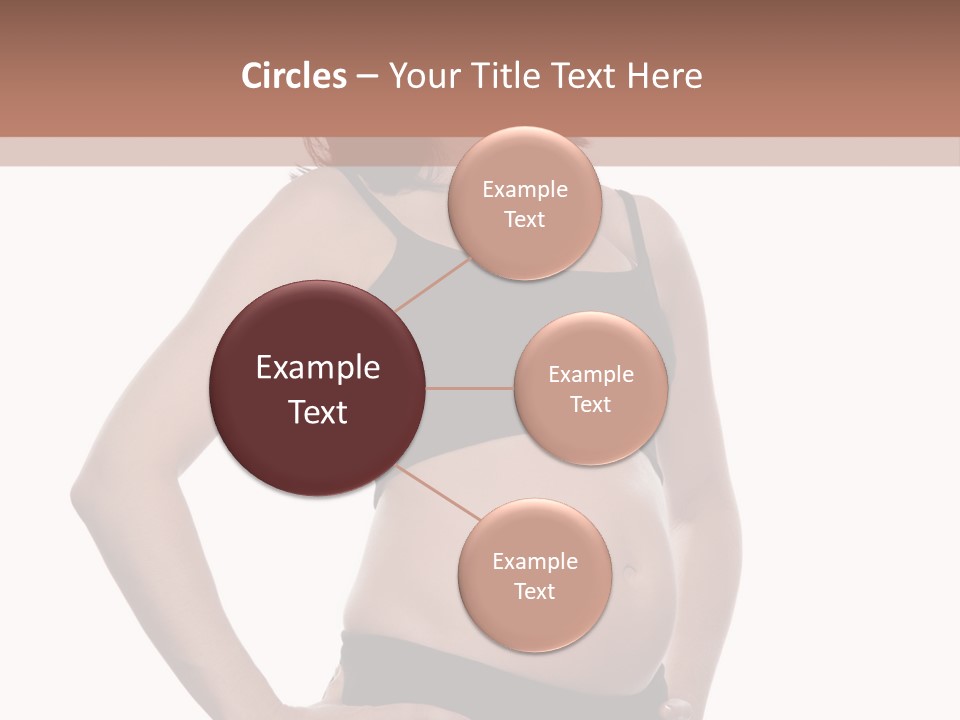 Circles – Your Title Text Here

Example Text

Example Text

Example Text

Example Text